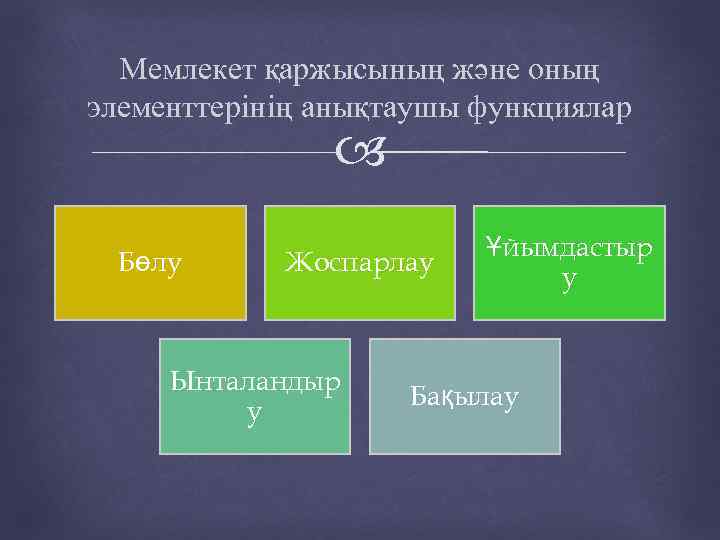 Мемлекет қаржысының және оның элементтерінің анықтаушы функциялар

Бөлу

Жоспарлау

Ұйымдастыру

Ынталандыру

Бақылау